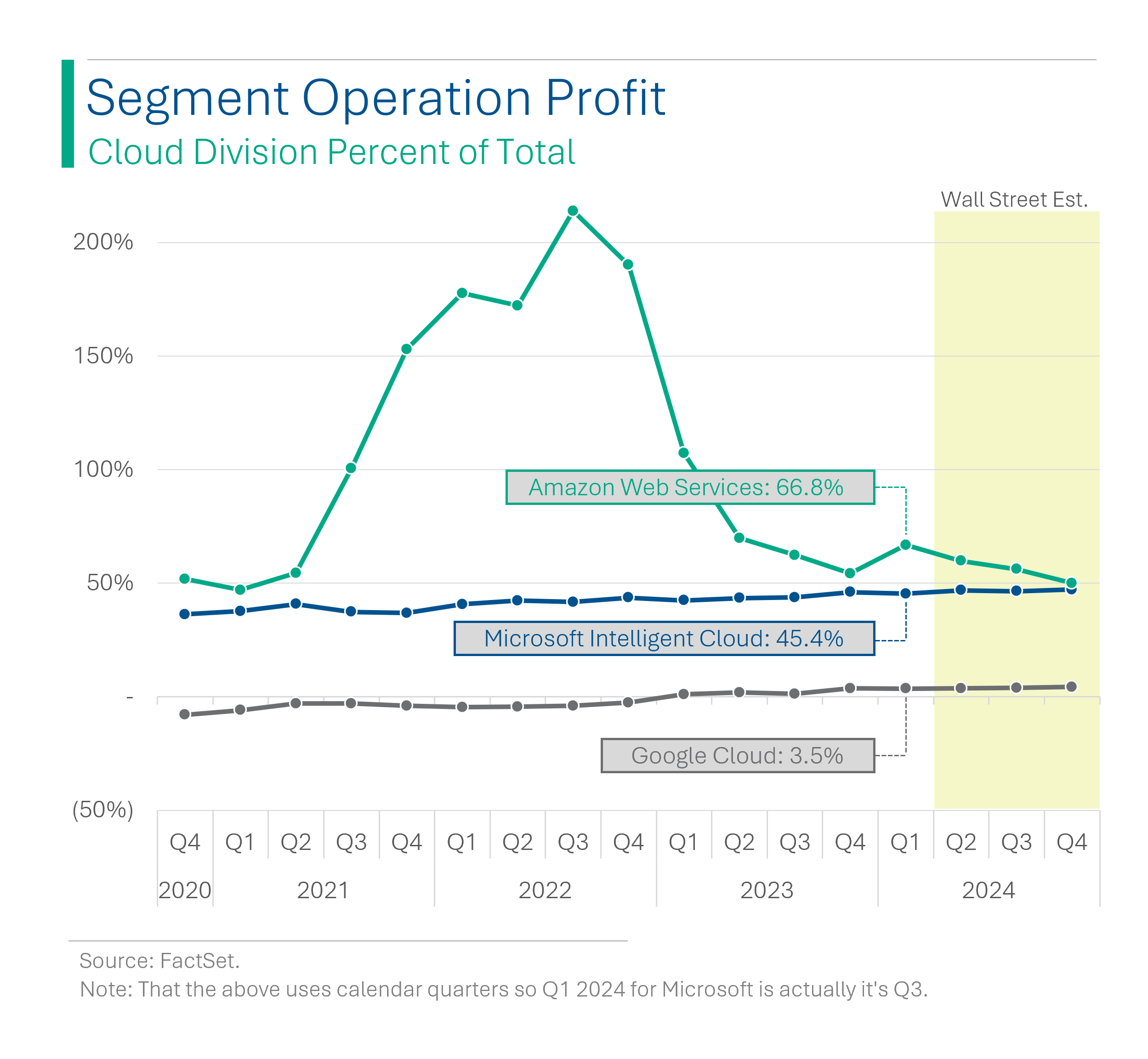 Segment Operation Profit
Cloud Division Percent of Total

Wall Street Est.

200%
150%
100%
50%
-
(50%)

Amazon Web Services: 66.8%
Microsoft Intelligent Cloud: 45.4%
Google Cloud: 3.5%

Q4 Q1 Q2 Q3 Q4 Q1 Q2 Q3 Q4 Q1 Q2 Q3 Q4 Q1 Q2 Q3 Q4
2020 2021 2022 2023 2024

Source: FactSet.
Note: That the above uses calendar quarters so Q1 2024 for Microsoft is actually it's Q3.